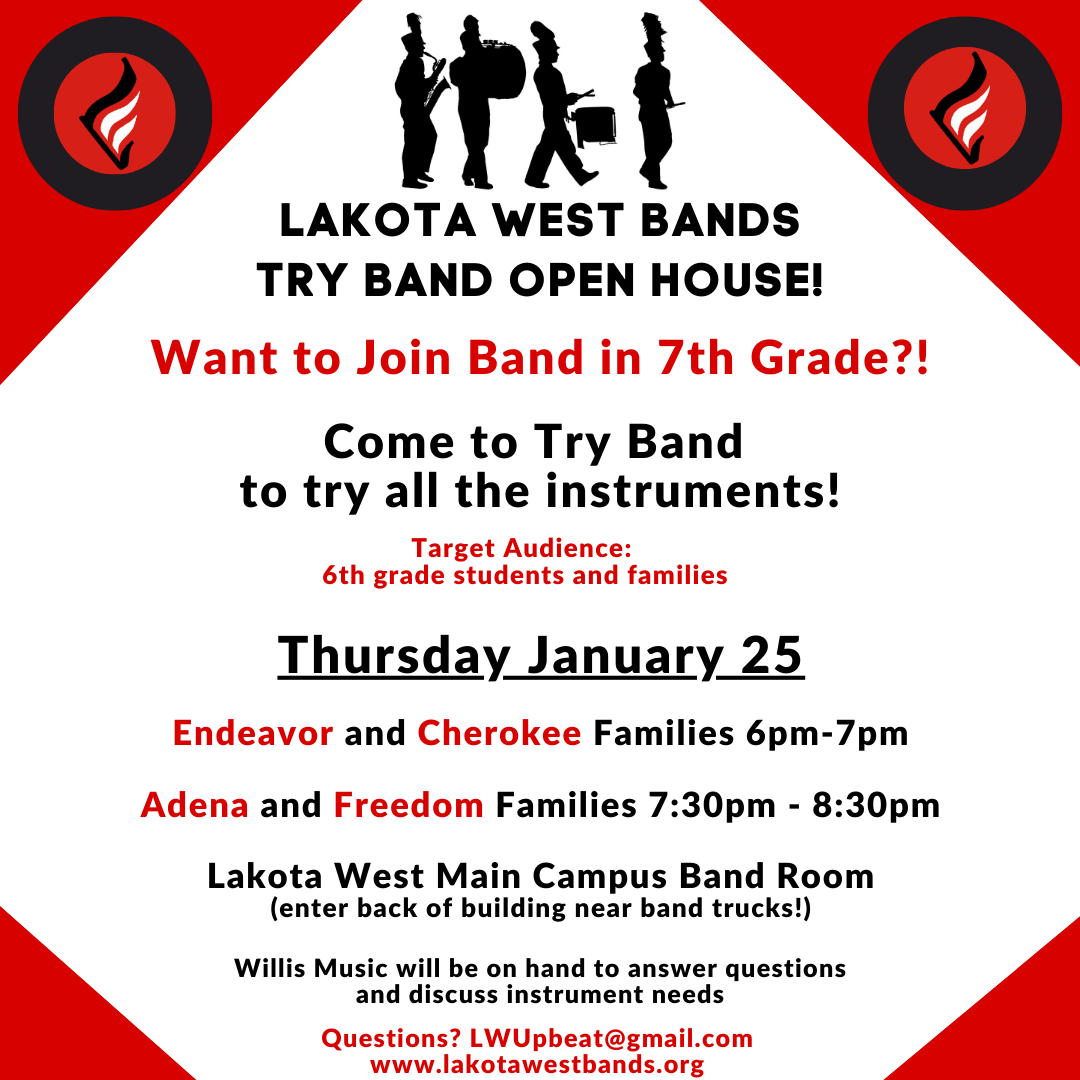 LAKOTA WEST BANDS
TRY BAND OPEN HOUSE!

Want to Join Band in 7th Grade?!

Come to Try Band
to try all the instruments!

Target Audience:
6th grade students and families

Thursday January 25

Endeavor and Cherokee Families 6pm-7pm

Adena and Freedom Families 7:30pm - 8:30pm

Lakota West Main Campus Band Room
(enter back of building near band trucks!)

Willis Music will be on hand to answer questions and discuss instrument needs

Questions? LWUpbeat@gmail.com
www.lakotawestbands.org